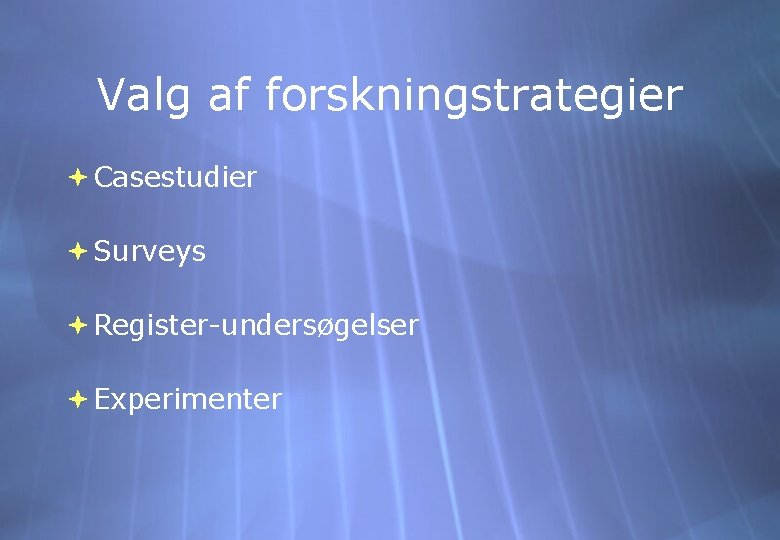 Valg af forskningstrategier

Casestudier

Surveys

Register-undersøgelser

Experimenter